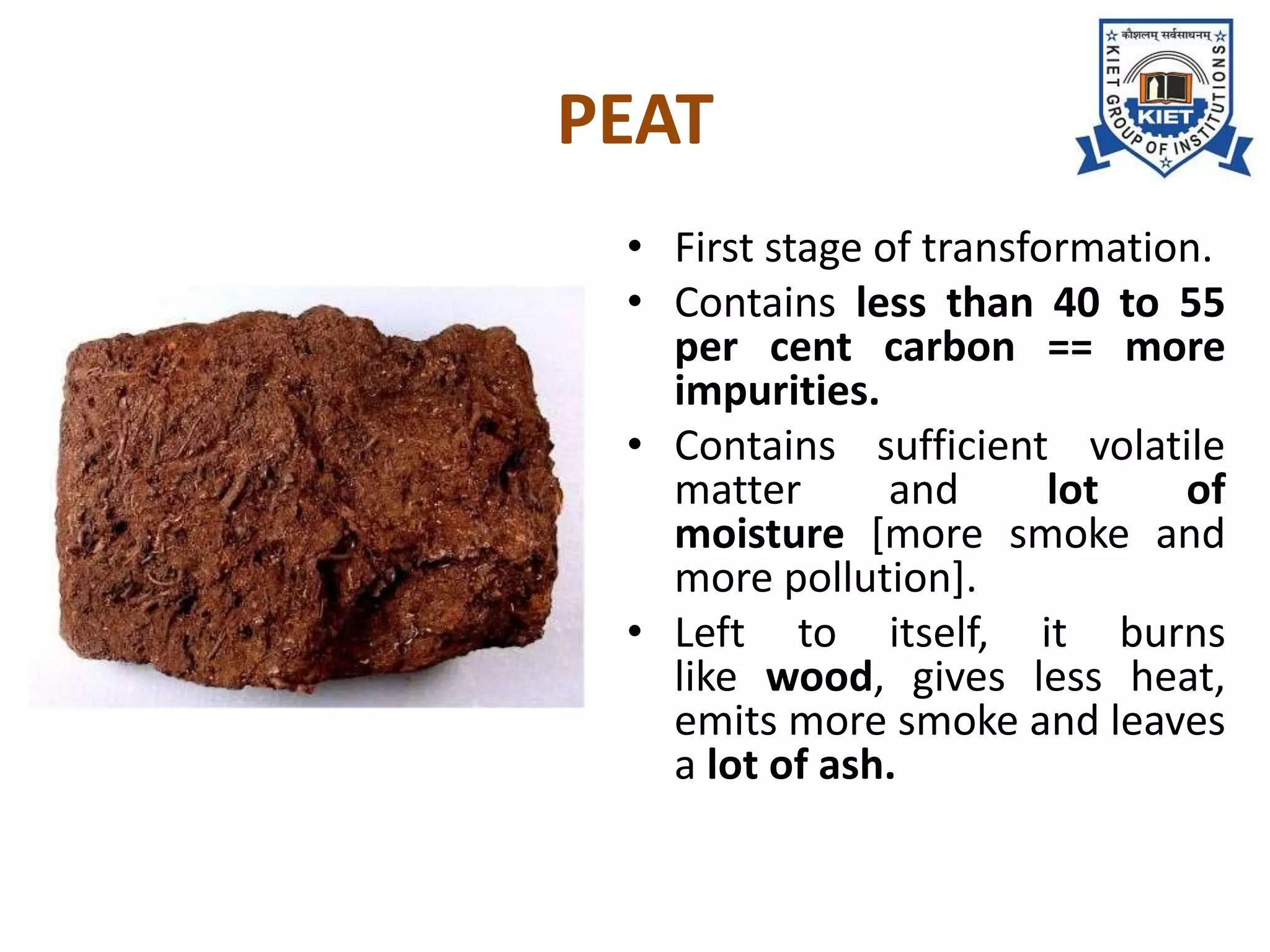 PEAT

कौशलम् सर्वसाधनम्
KIET GROUP OF INSTITUTIONS
KIET

• First stage of transformation.
• Contains less than 40 to 55 per cent carbon == more impurities.
• Contains sufficient volatile matter and lot of moisture [more smoke and more pollution].
• Left to itself, it burns like wood, gives less heat, emits more smoke and leaves a lot of ash.